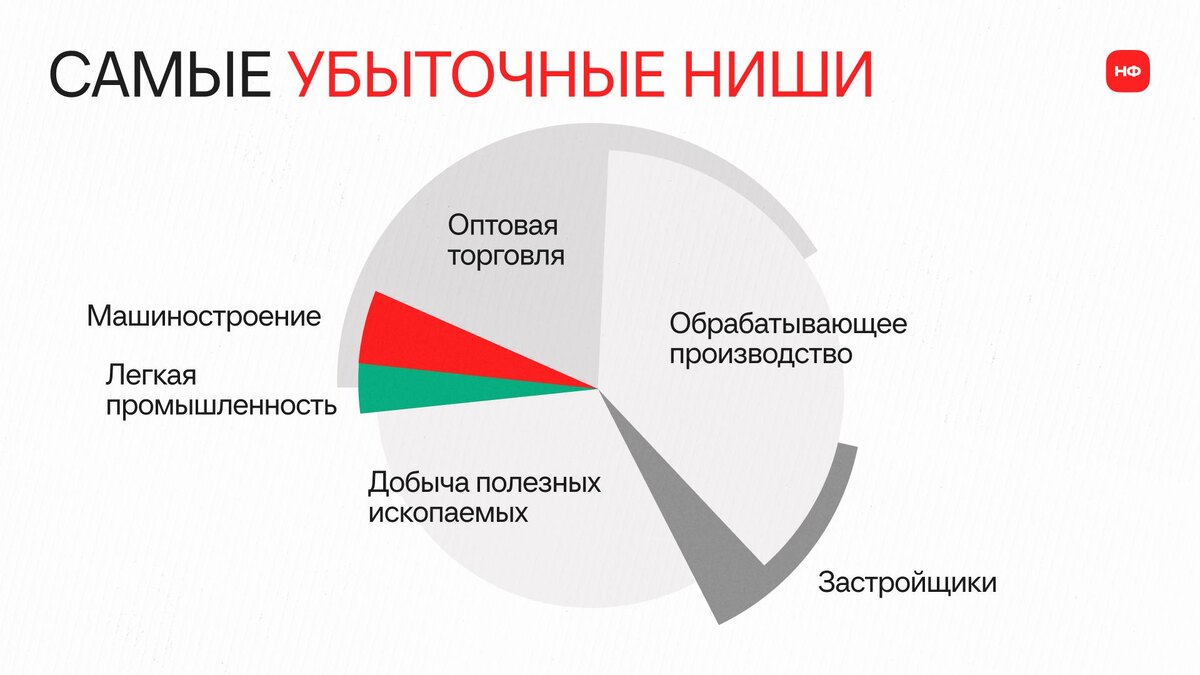 САМЫЕ УБЫТОЧНЫЕ НИШИ

НФ

Оптовая торговля

Машиностроение

Легкая промышленность

Обрабатывающее производство

Добыча полезных ископаемых

Застройщики